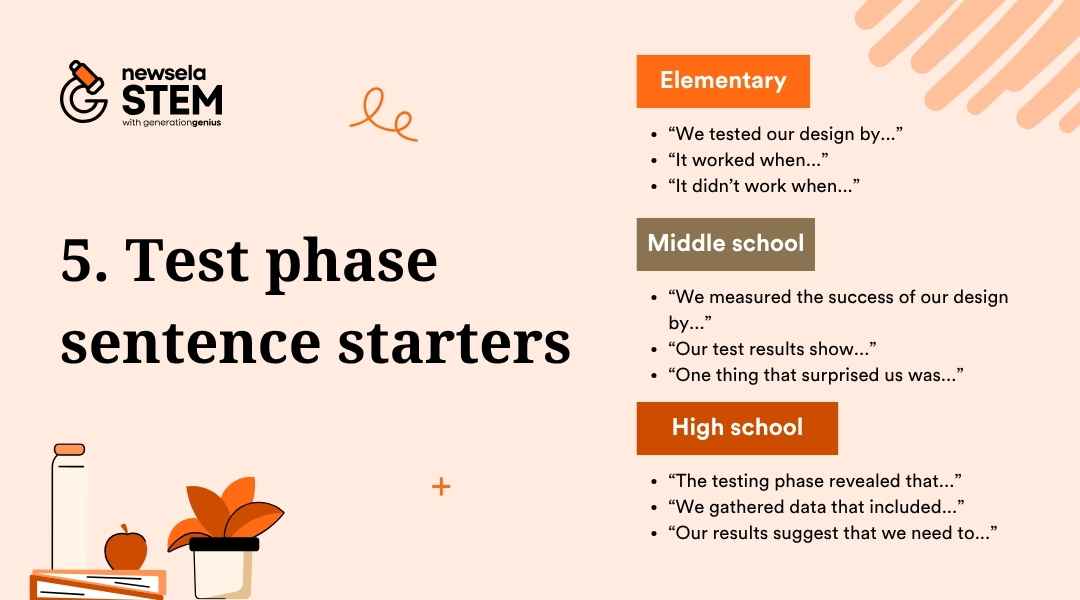 newsela STEM
with generationgenius

5. Test phase sentence starters

Elementary

- “We tested our design by...”
- “It worked when...”
- “It didn’t work when...”

Middle school

- “We measured the success of our design by...”
- “Our test results show...”
- “One thing that surprised us was...”

High school

- “The testing phase revealed that...”
- “We gathered data that included...”
- “Our results suggest that we need to...”